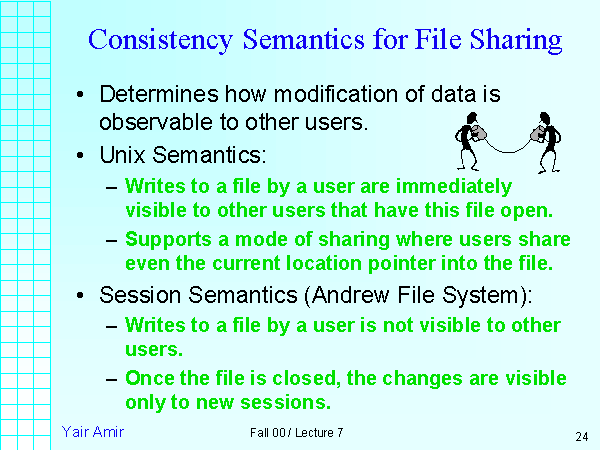 Consistency Semantics for File Sharing

• Determines how modification of data is observable to other users.

• Unix Semantics:

– Writes to a file by a user are immediately visible to other users that have this file open.

– Supports a mode of sharing where users share even the current location pointer into the file.

• Session Semantics (Andrew File System):

– Writes to a file by a user is not visible to other users.

– Once the file is closed, the changes are visible only to new sessions.

Yair Amir

Fall 00 / Lecture 7

24